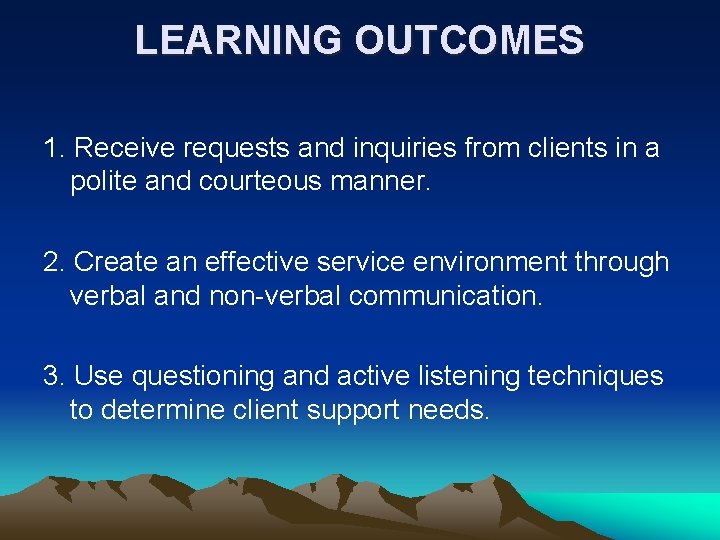 LEARNING OUTCOMES

1. Receive requests and inquiries from clients in a polite and courteous manner.

2. Create an effective service environment through verbal and non-verbal communication.

3. Use questioning and active listening techniques to determine client support needs.